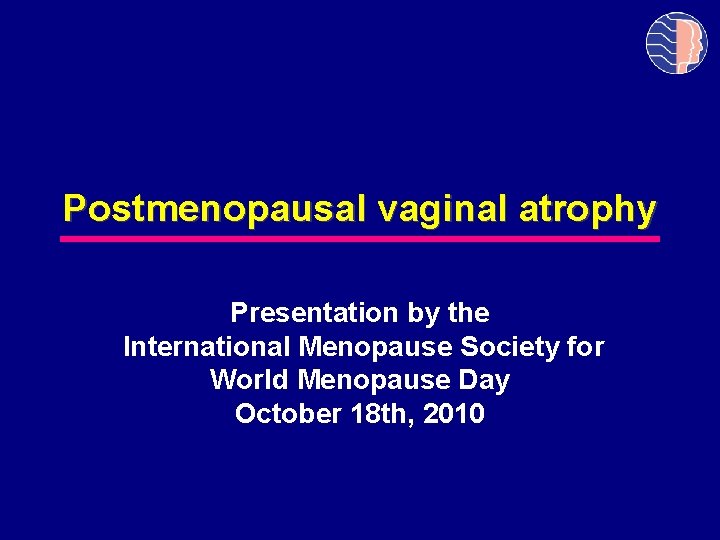 Postmenopausal vaginal atrophy

Presentation by the
International Menopause Society for
World Menopause Day
October 18th, 2010